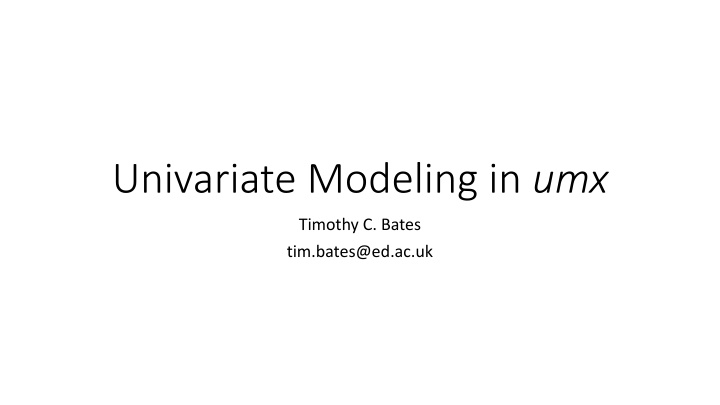 Univariate Modeling in umx

Timothy C. Bates
tim.bates@ed.ac.uk